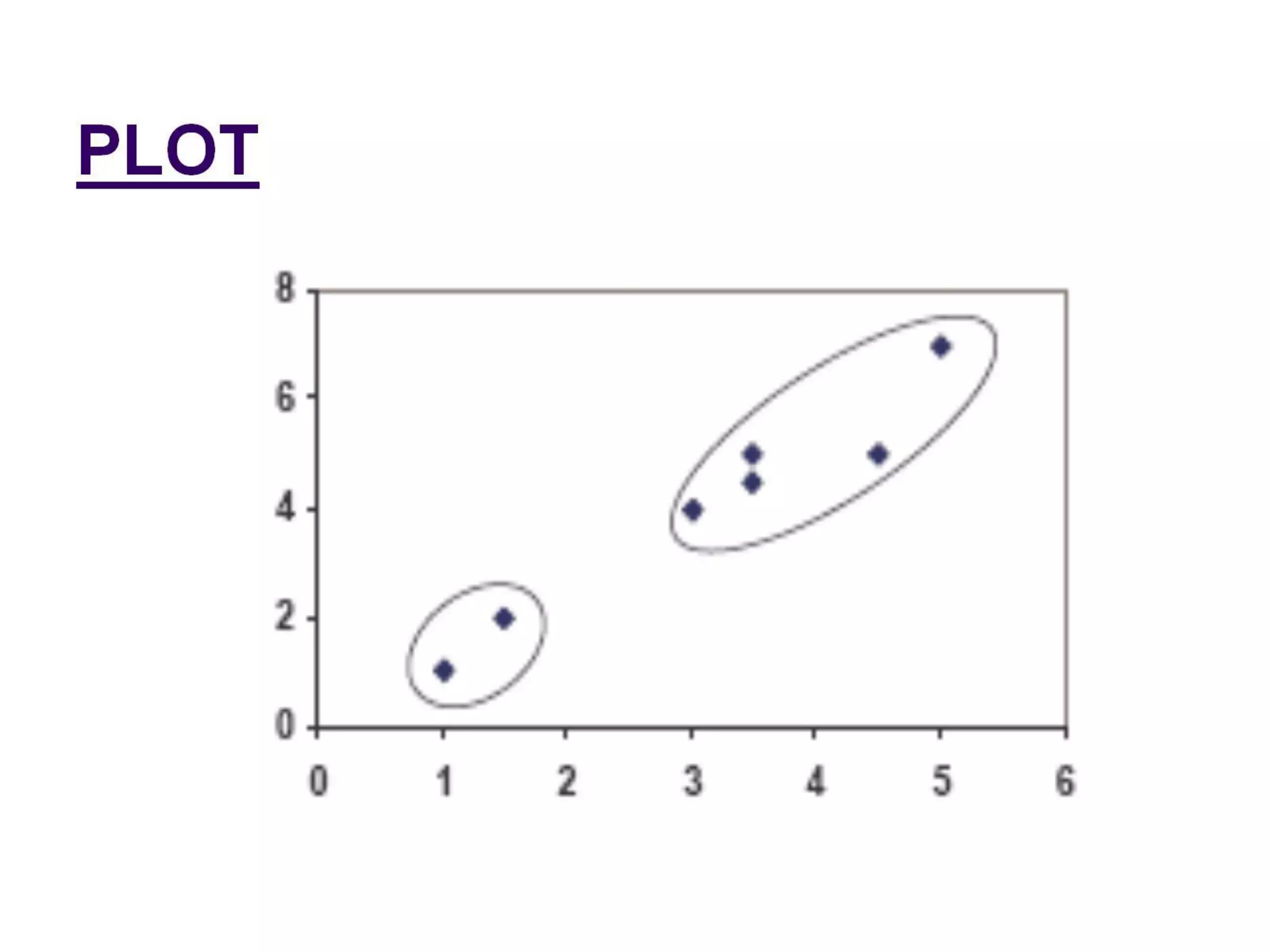 PLOT

8
6
4
2
0

0 1 2 3 4 5 6